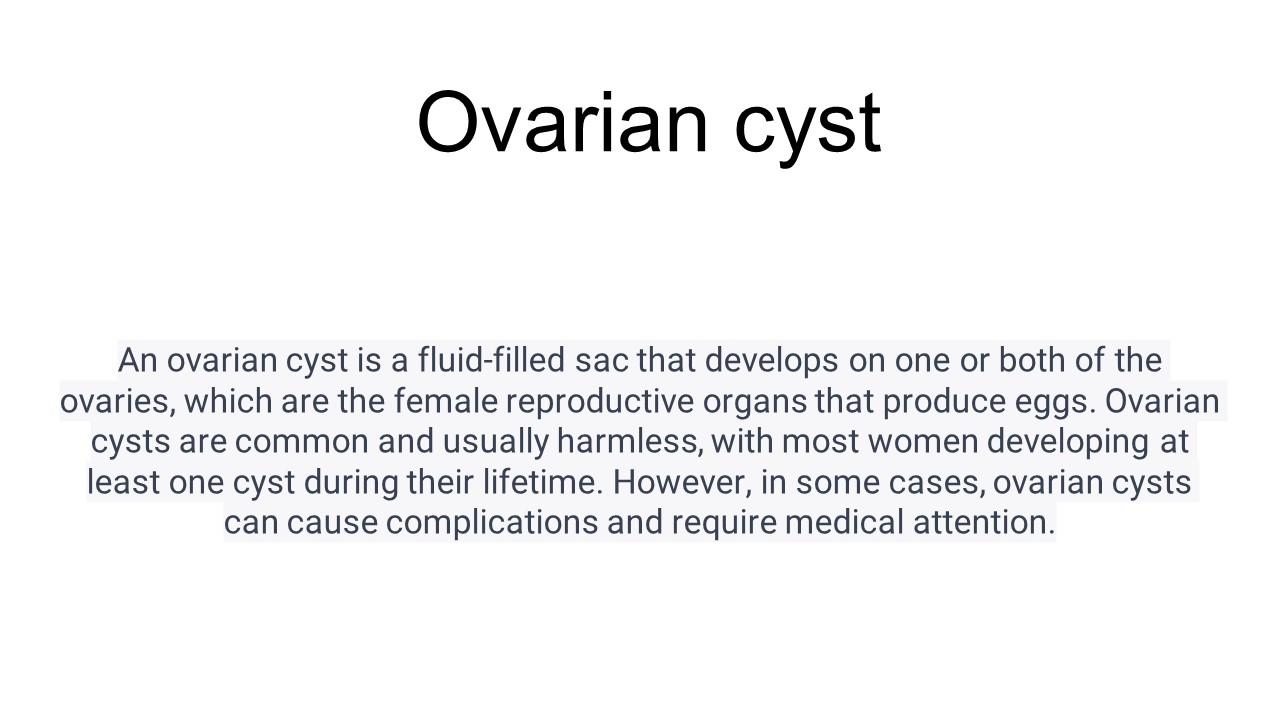 Ovarian cyst

An ovarian cyst is a fluid-filled sac that develops on one or both of the ovaries, which are the female reproductive organs that produce eggs. Ovarian cysts are common and usually harmless, with most women developing at least one cyst during their lifetime. However, in some cases, ovarian cysts can cause complications and require medical attention.